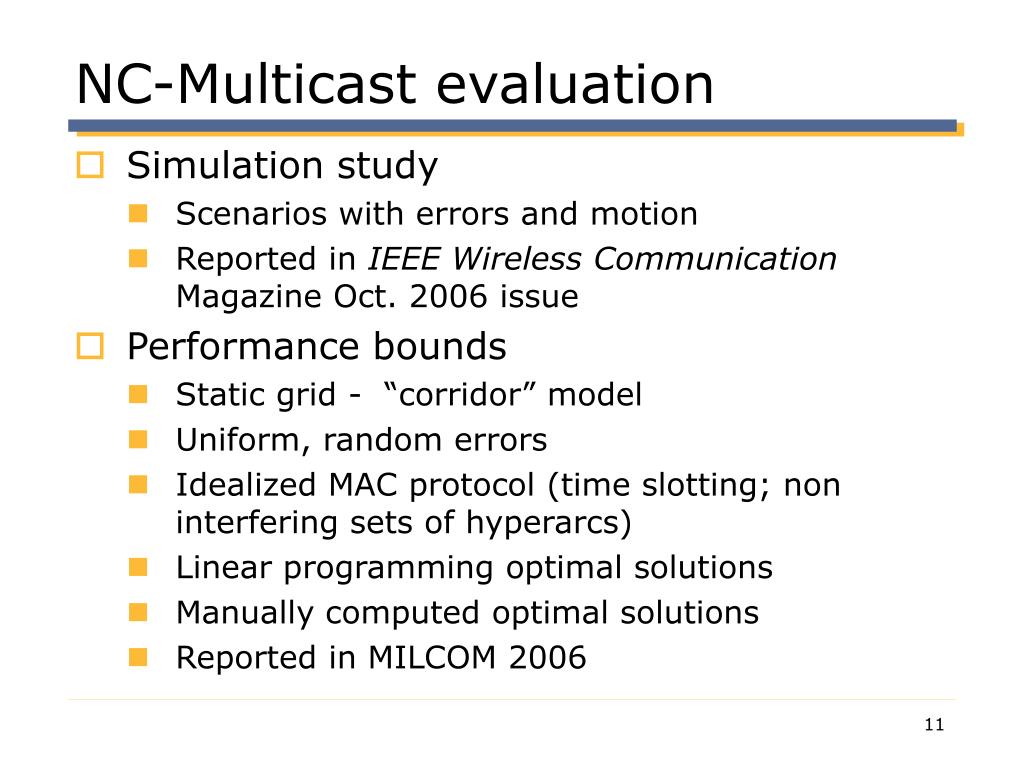 NC-Multicast evaluation

Simulation study

Scenarios with errors and motion

Reported in IEEE Wireless Communication Magazine Oct. 2006 issue

Performance bounds

Static grid -  “corridor” model

Uniform, random errors

Idealized MAC protocol (time slotting; non interfering sets of hyperarcs)

Linear programming optimal solutions

Manually computed optimal solutions

Reported in MILCOM 2006

11